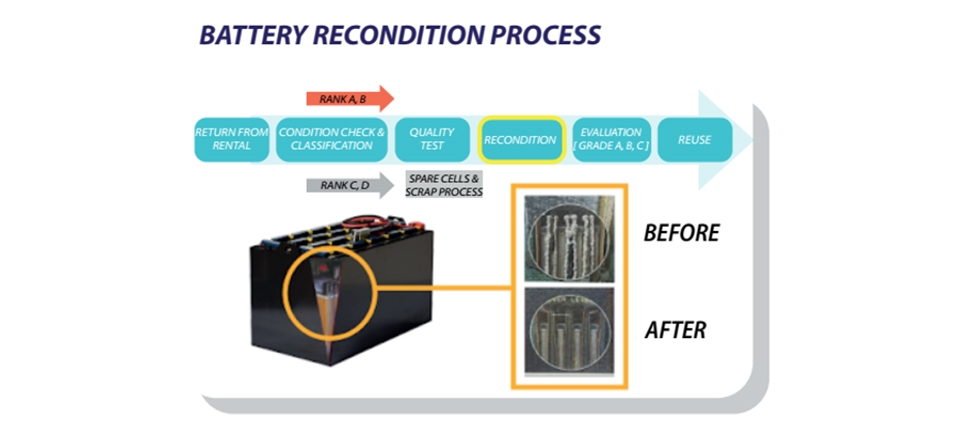 BATTERY RECONDITION PROCESS

RANK A, B

RETURN FROM RENTAL

CONDITION CHECK & CLASSIFICATION

QUALITY TEST

RECONDITION

EVALUATION [ GRADE A, B, C ]

REUSE

RANK C, D

SPARE CELLS & SCRAP PROCESS

BEFORE

AFTER